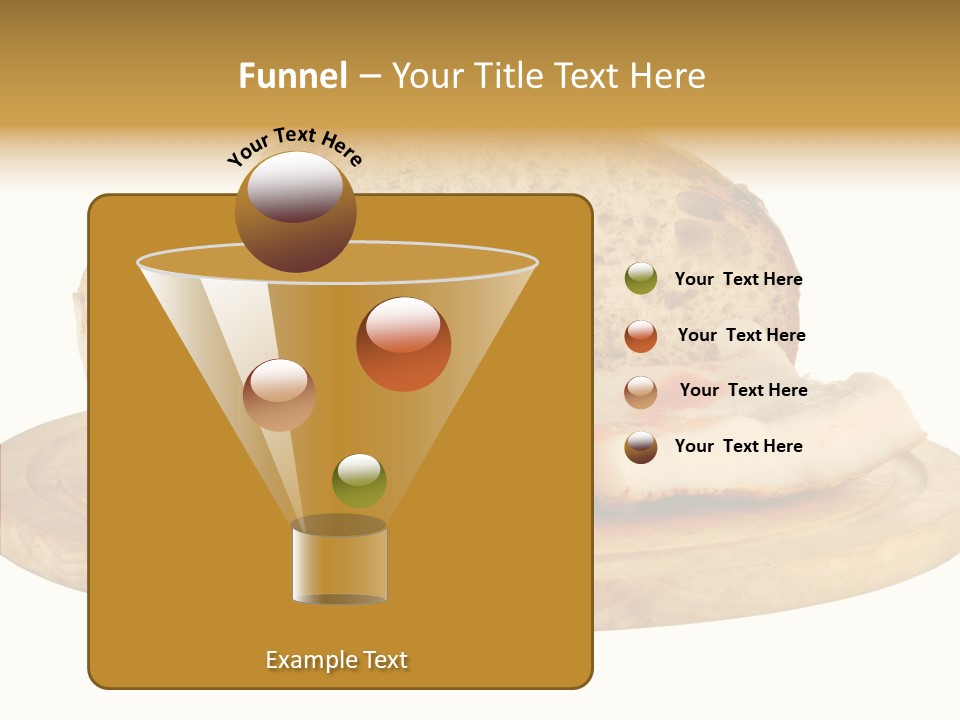 Funnel – Your Title Text Here

Your Text Here

Your Text Here

Your Text Here

Your Text Here

Your Text Here

Example Text